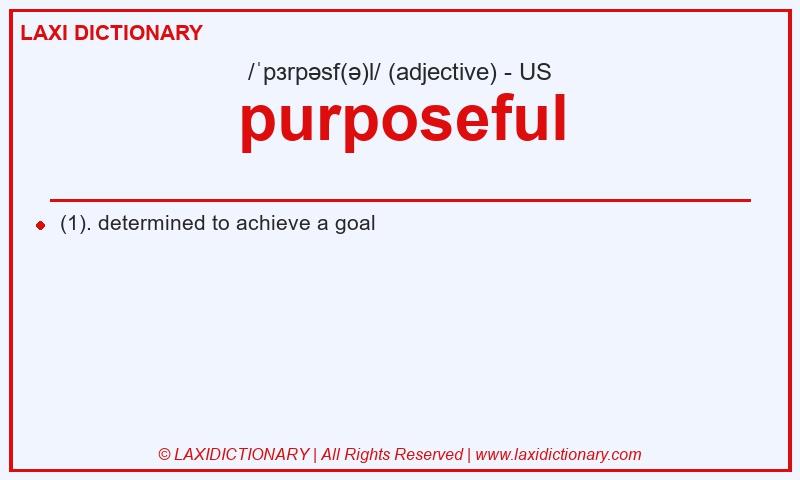 LAXI DICTIONARY

/ˈpɜrpəsf(ə)l/ (adjective) - US

purposeful

(1). determined to achieve a goal

© LAXIDICTIONARY | All Rights Reserved | www.laxidictionary.com